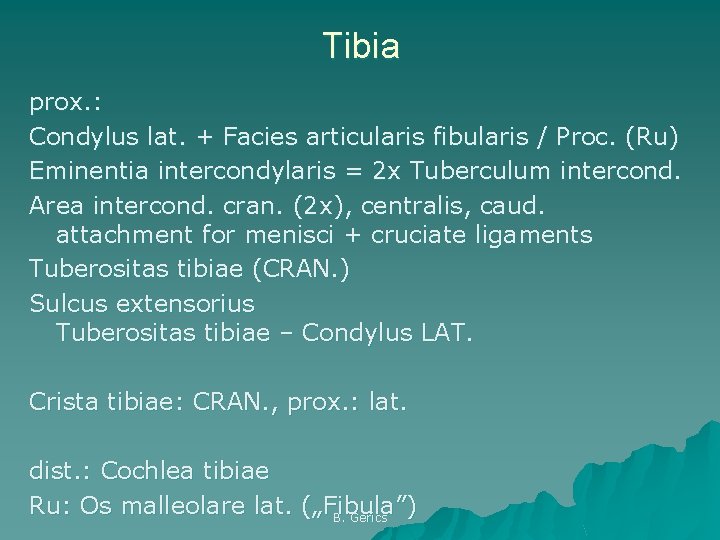 Tibia

prox.:

Condylus lat. + Facies articularis fibularis / Proc. (Ru)

Eminentia intercondylaris = 2x Tuberculum intercond.

Area intercond. cran. (2x), centralis, caud.
attachment for menisci + cruciate ligaments

Tuberositas tibiae (CRAN.)

Sulcus extensorius
Tuberositas tibiae – Condylus LAT.

Crista tibiae: CRAN., prox.: lat.

dist.: Cochlea tibiae

Ru: Os malleolare lat. („Fibula”)

B. Gerics